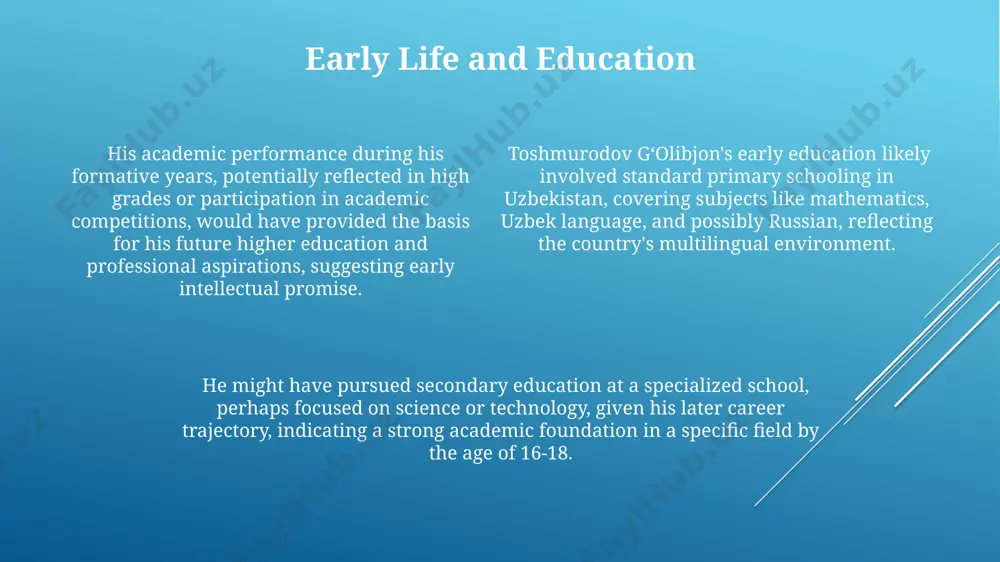 Early Life and Education

His academic performance during his formative years, potentially reflected in high grades or participation in academic competitions, would have provided the basis for his future higher education and professional aspirations, suggesting early intellectual promise.

Toshmurodov G'Olibjon's early education likely involved standard primary schooling in Uzbekistan, covering subjects like mathematics, Uzbek language, and possibly Russian, reflecting the country's multilingual environment.

He might have pursued secondary education at a specialized school, perhaps focused on science or technology, given his later career trajectory, indicating a strong academic foundation in a specific field by the age of 16-18.

FaylHub.uz